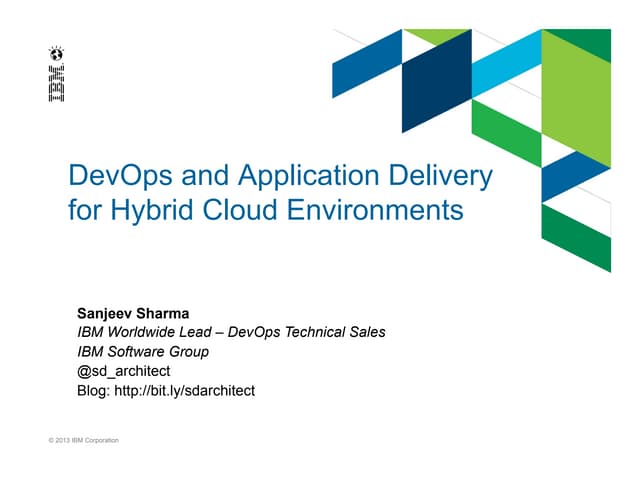 IBM

DevOps and Application Delivery for Hybrid Cloud Environments

Sanjeev Sharma
IBM Worldwide Lead – DevOps Technical Sales
IBM Software Group
@sd_architect
Blog: http://bit.ly/sdarchitect

© 2013 IBM Corporation